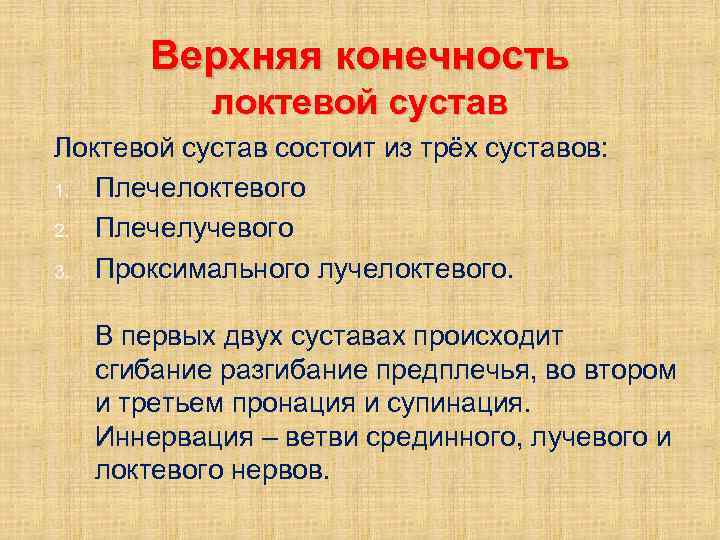 Верхняя конечность
локтевой сустав

Локтевой сустав состоит из трёх суставов:

1. Плечелоктевого
2. Плечелучевого
3. Проксимального лучелоктевого.

В первых двух суставах происходит сгибание разгибание предплечья, во втором и третьем пронация и супинация. Иннервация – ветви срединного, лучевого и локтевого нервов.